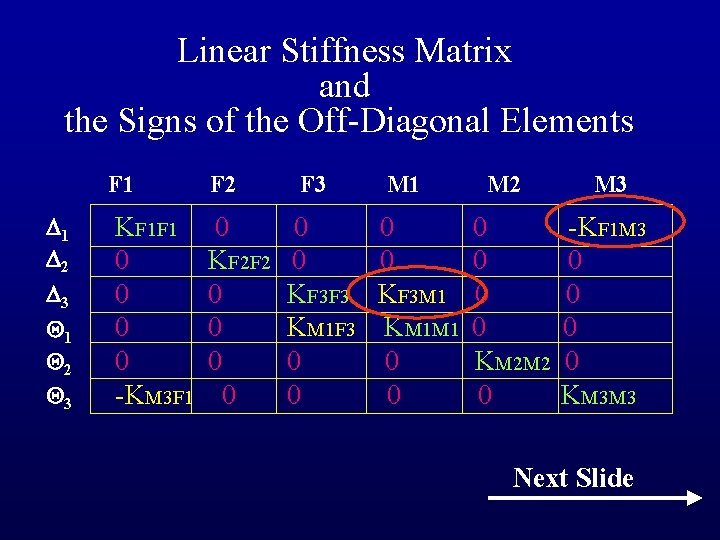 Linear Stiffness Matrix
and
the Signs of the Off-Diagonal Elements

| | F1 | F2 | F3 | M1 | M2 | M3 |
|---|---|---|---|---|---|---|
| $\Delta_1$ | $K_{F1F1}$ | 0 | 0 | 0 | 0 | $-K_{F1M3}$ |
| $\Delta_2$ | 0 | $K_{F2F2}$ | 0 | 0 | 0 | 0 |
| $\Delta_3$ | 0 | 0 | $K_{F3F3}$ | $K_{F3M1}$ | 0 | 0 |
| $\Theta_1$ | 0 | 0 | $K_{M1F3}$ | $K_{M1M1}$ | 0 | 0 |
| $\Theta_2$ | 0 | 0 | 0 | 0 | $K_{M2M2}$ | 0 |
| $\Theta_3$ | $-K_{M3F1}$ | 0 | 0 | 0 | 0 | $K_{M3M3}$ |

Next Slide